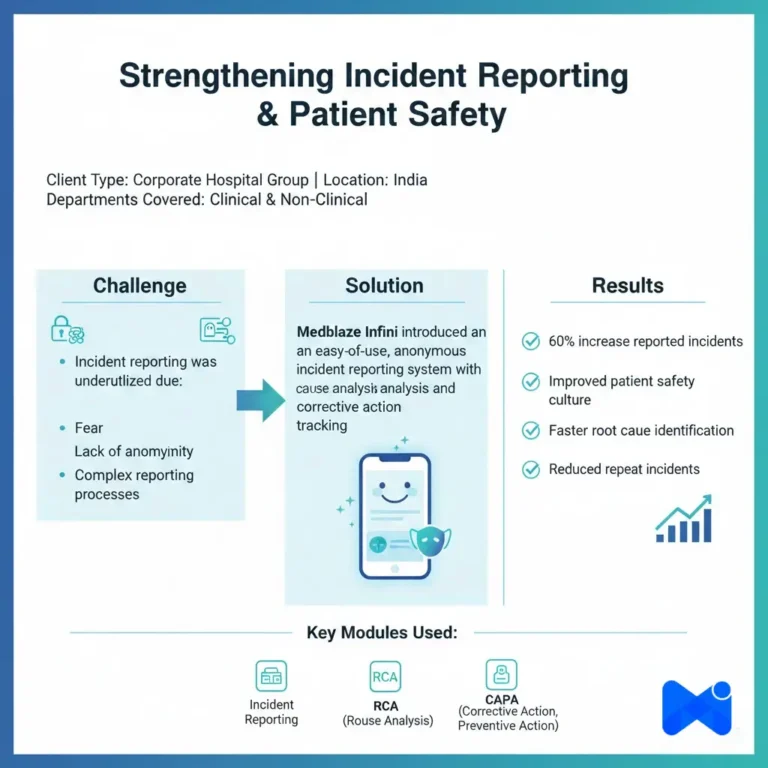 Strengthening Incident Reporting & Patient Safety

Client Type: Corporate Hospital Group | Location: India
Departments Covered: Clinical & Non-Clinical

Challenge

• Incident reporting was underutlized due:

• Fear
Lack of anomyinity
• Complex reporting processes

Solution

Medblaze Infini introduced an an easy-of-use, anonymous incident reporting system with cause analysis analysis and corrective action tracking

Results

60% increase reported incidents

Improved patient safety culture

Faster root caue identification

Reduced repeat incidents

Key Modules Used:

Incident Reporting

RCA
RCA
(Rouse Analysis)

CAPA
(Corrective Action, Preventive Action)